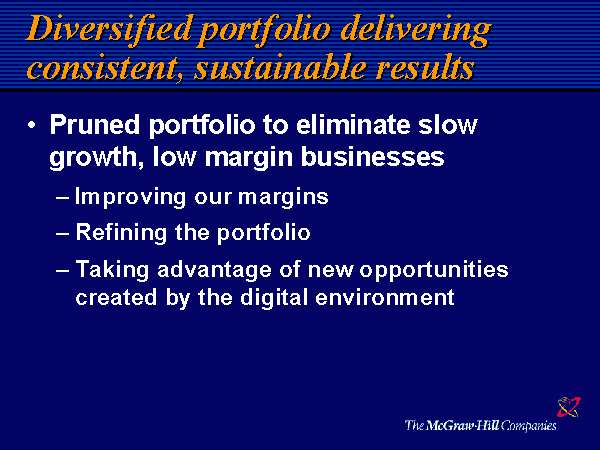 Diversified portfolio delivering consistent, sustainable results

• Pruned portfolio to eliminate slow growth, low margin businesses

– Improving our margins

– Refining the portfolio

– Taking advantage of new opportunities created by the digital environment

The McGraw-Hill Companies